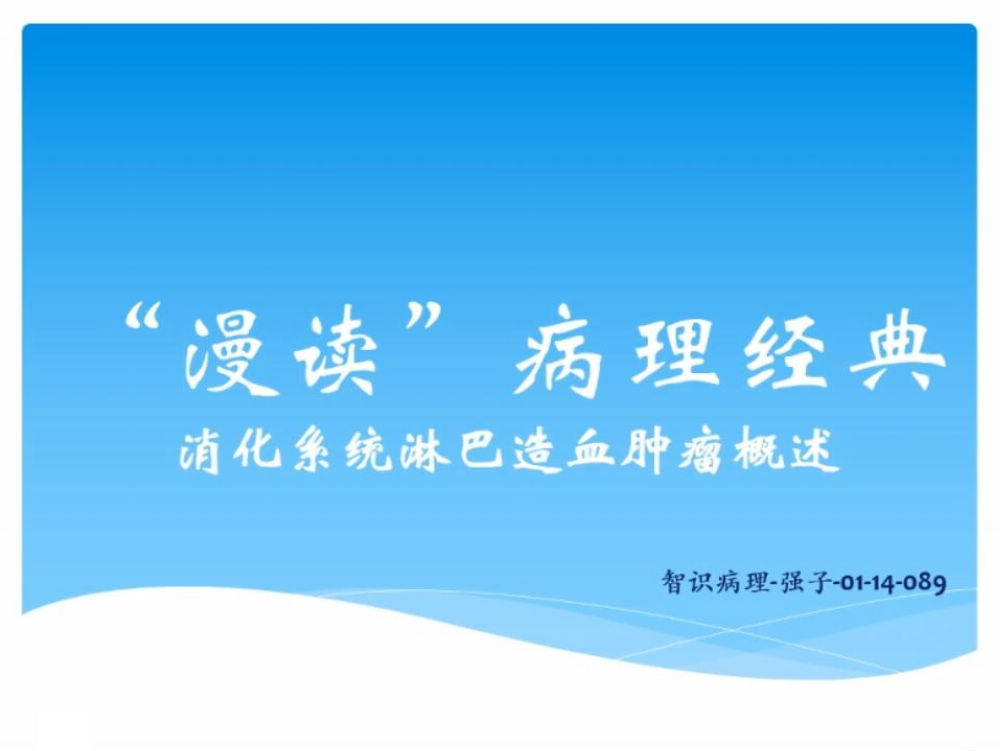 “漫读” 病理经典

消化系统淋巴造血肿瘤概述

智识病理-强子-01-14-089